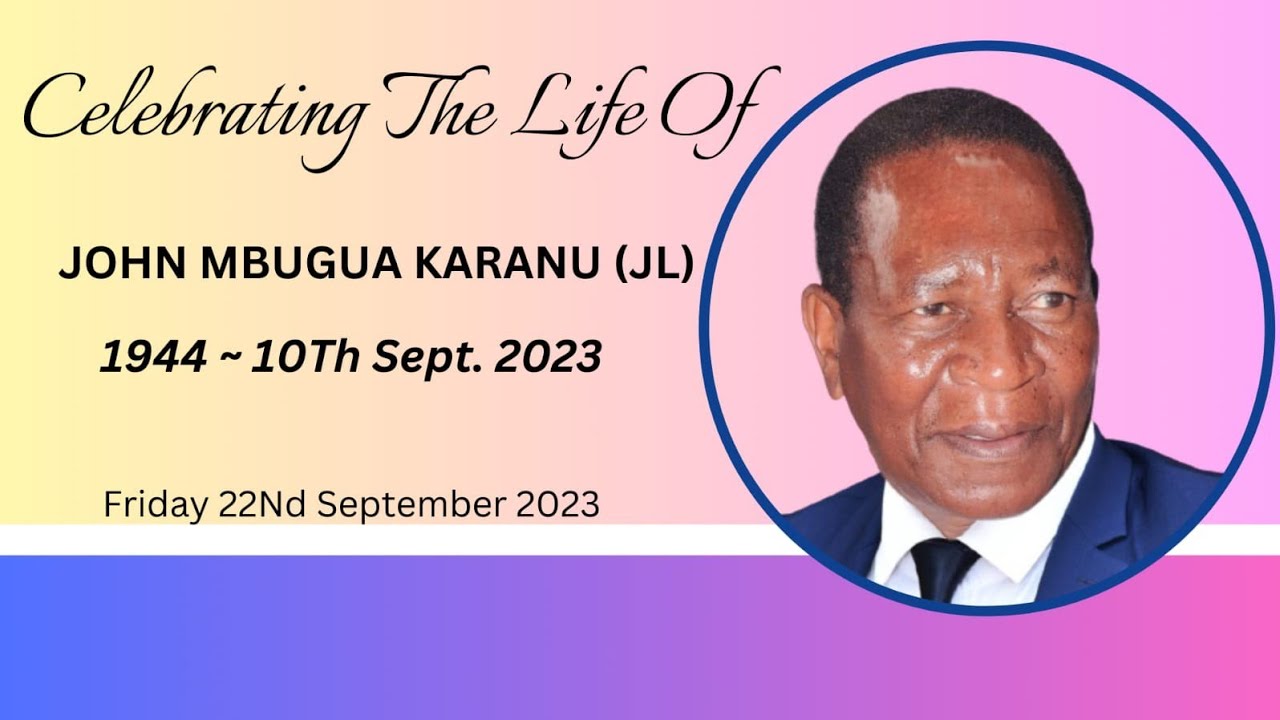 Celebrating The Life Of

JOHN MBUGUA KARANU (JL)

1944 ~ 10Th Sept. 2023

Friday 22Nd September 2023